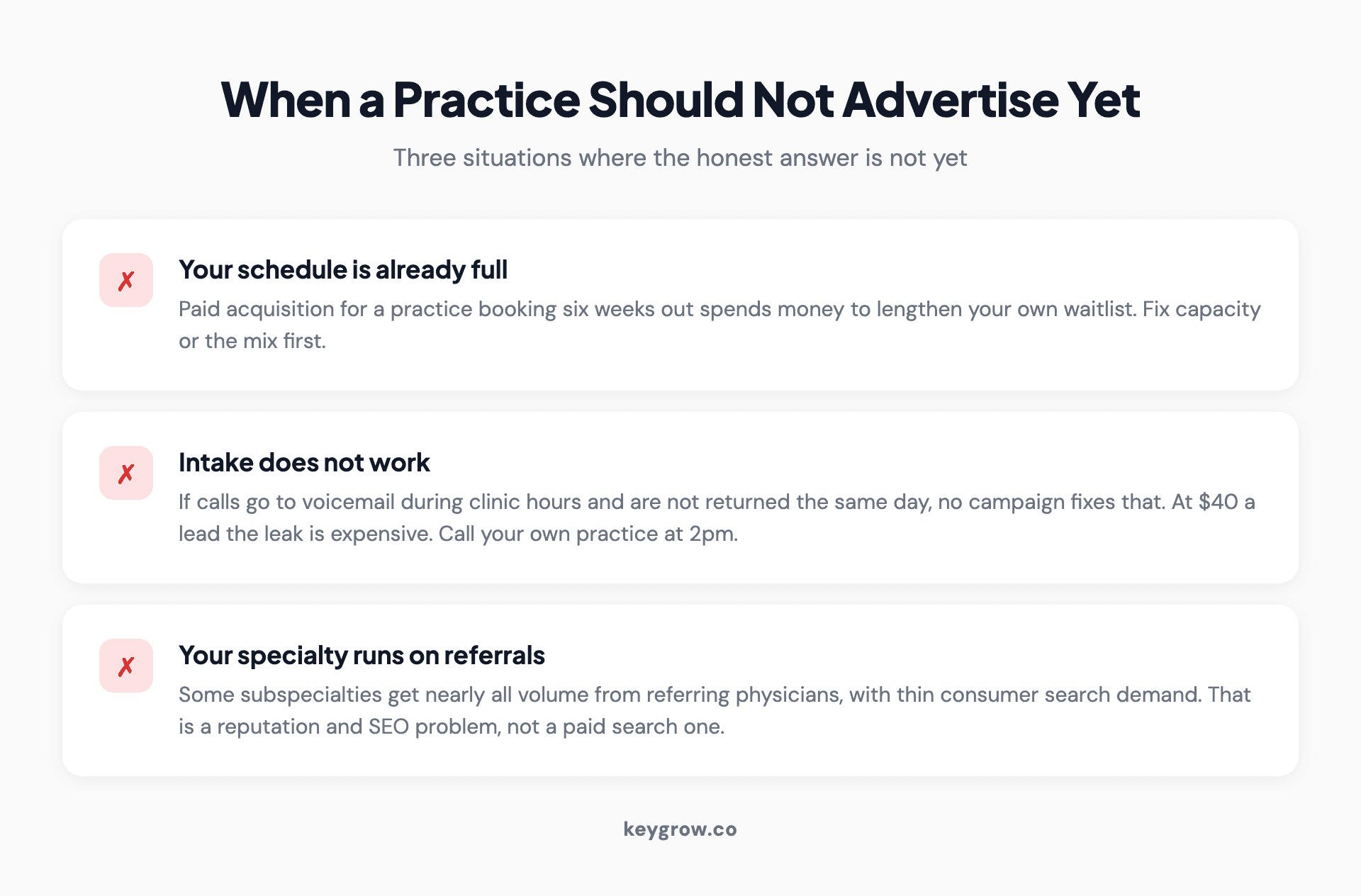 When a Practice Should Not Advertise Yet

Three situations where the honest answer is not yet

✗

Your schedule is already full

Paid acquisition for a practice booking six weeks out spends money to lengthen your own waitlist. Fix capacity or the mix first.

✗

Intake does not work

If calls go to voicemail during clinic hours and are not returned the same day, no campaign fixes that. At \$40 a lead the leak is expensive. Call your own practice at 2pm.

✗

Your specialty runs on referrals

Some subspecialties get nearly all volume from referring physicians, with thin consumer search demand. That is a reputation and SEO problem, not a paid search one.

keygrow.co